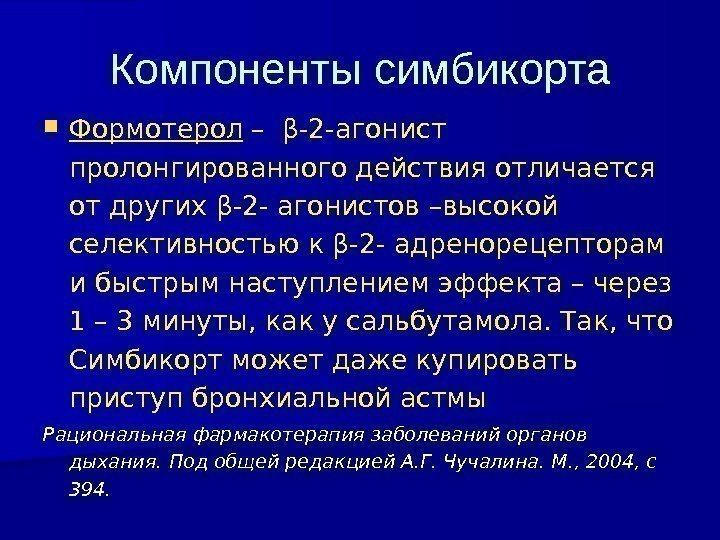 Компоненты симбикорта

Формотерол – β-2-агонист пролонгированного действия отличается от других β-2- агонистов –высокой селективностью к β-2- адренорецепторам и быстрым наступлением эффекта – через 1 – 3 минуты, как у сальбутамола. Так, что Симбикорт может даже купировать приступ бронхиальной астмы

Рациональная фармакотерапия заболеваний органов дыхания. Под общей редакцией А.Г. Чучалина. М., 2004, с 394.